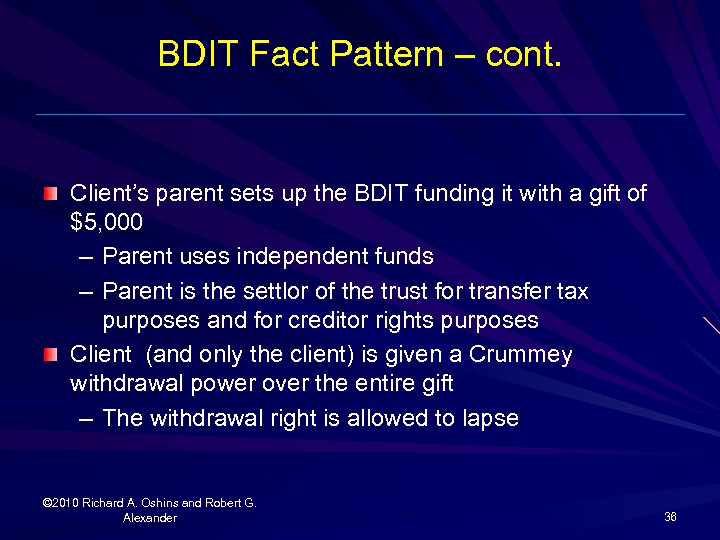 BDIT Fact Pattern – cont.

Client's parent sets up the BDIT funding it with a gift of $5,000

– Parent uses independent funds

– Parent is the settlor of the trust for transfer tax purposes and for creditor rights purposes

Client (and only the client) is given a Crummey withdrawal power over the entire gift

– The withdrawal right is allowed to lapse

©2010 Richard A. Oshins and Robert G. Alexander

36